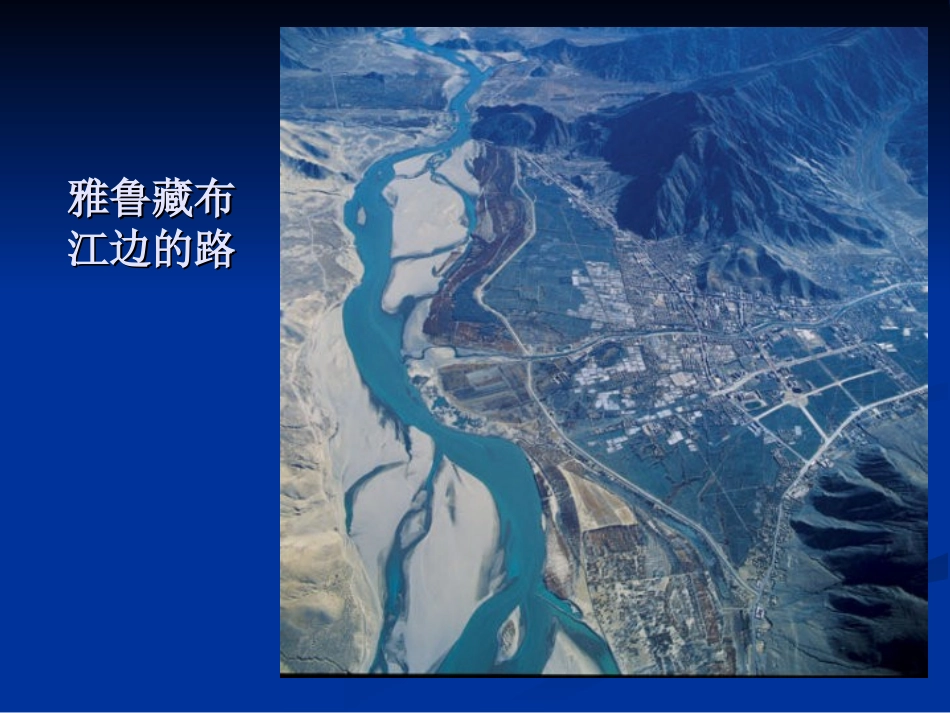 雅鲁藏布江边的路